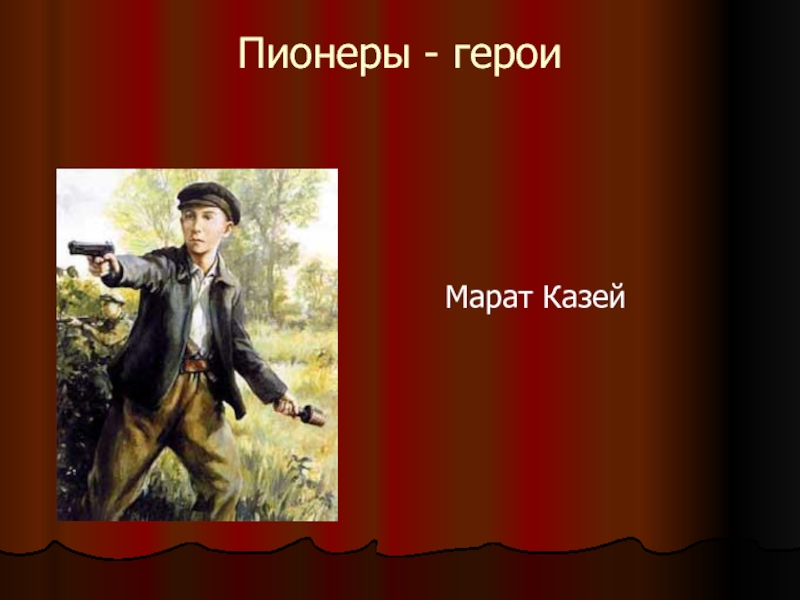 Пионеры - герои

Марат Казей